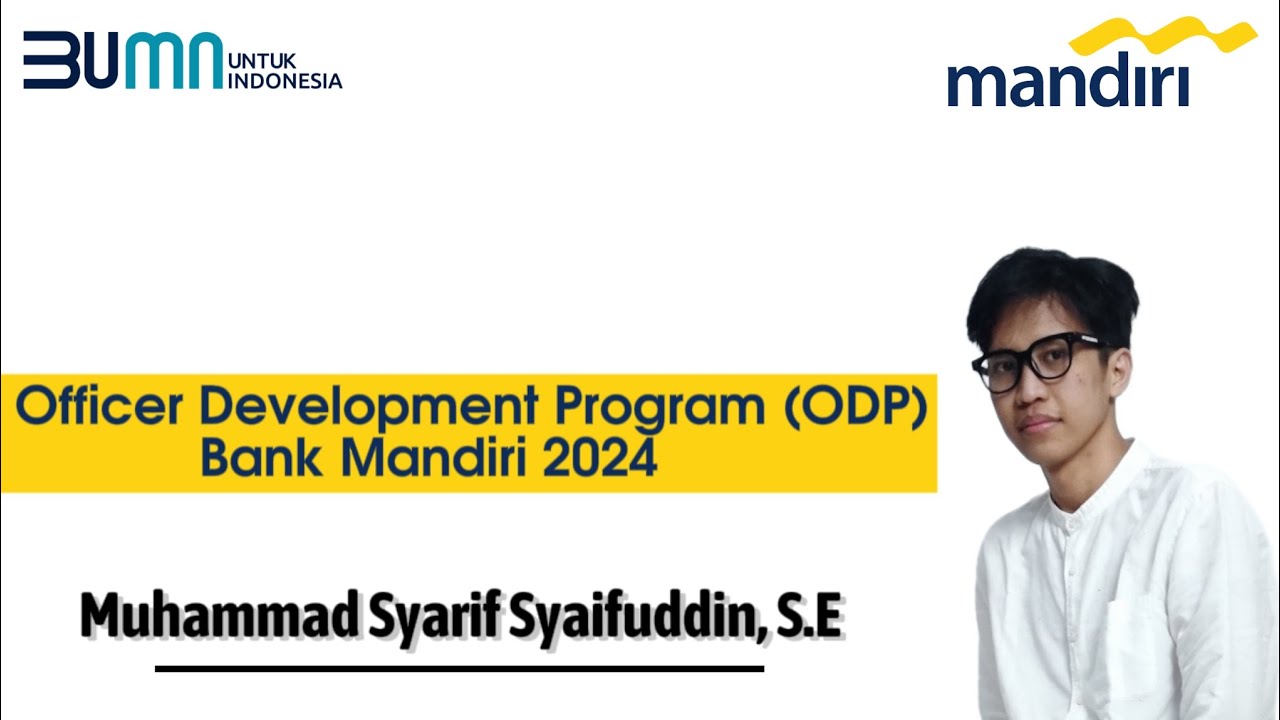 BUMN UNTUK INDONESIA

mandiri

Officer Development Program (ODP)
Bank Mandiri 2024

Muhammad Syarif Syaifuddin, S.E